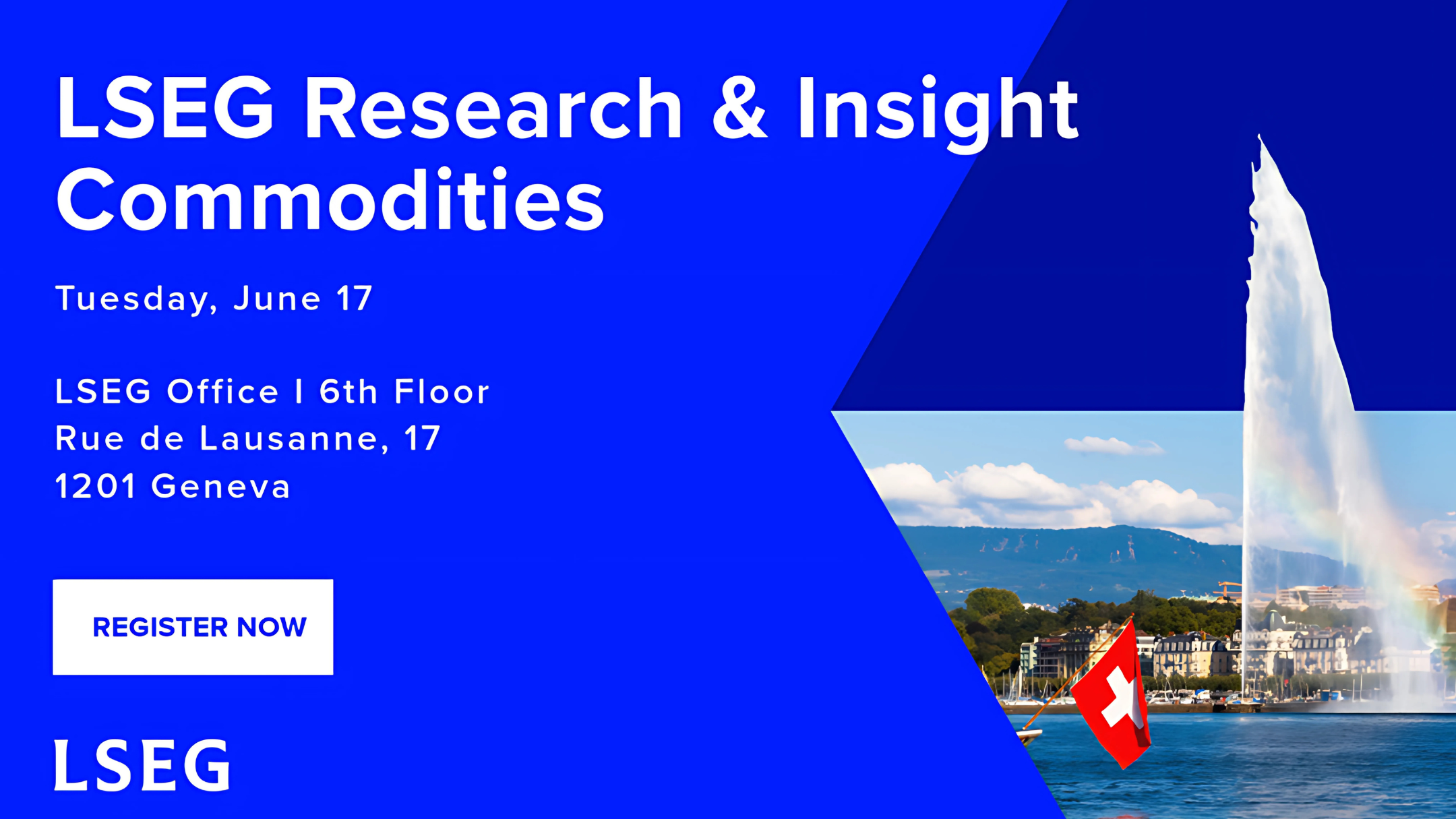 LSEG Research & Insight Commodities

Tuesday, June 17

LSEG Office I 6th Floor
Rue de Lausanne, 17
1201 Geneva

REGISTER NOW

LSEG